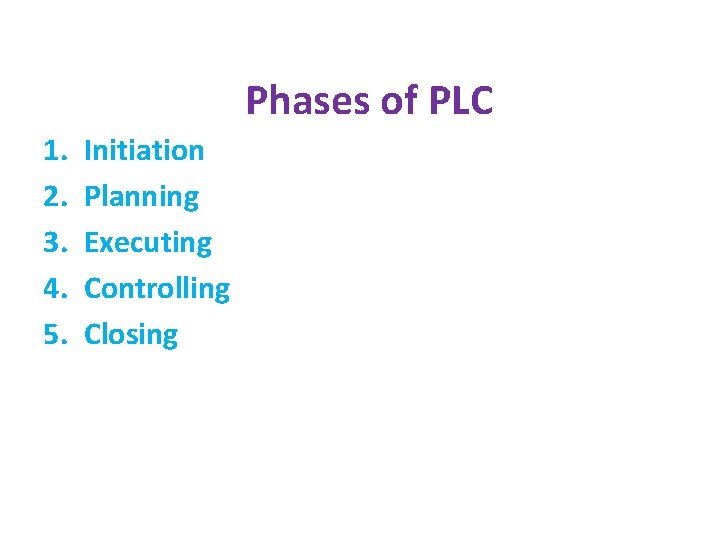 Phases of PLC

1. Initiation
2. Planning
3. Executing
4. Controlling
5. Closing